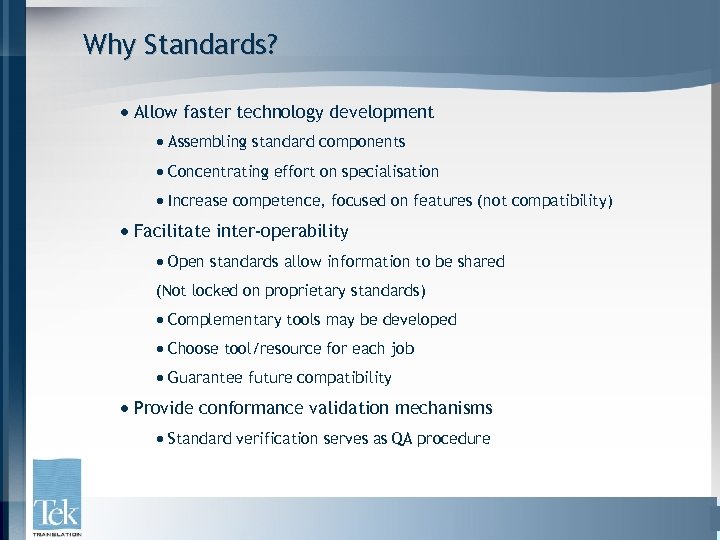 Why Standards?

• Allow faster technology development

• Assembling standard components

• Concentrating effort on specialisation

• Increase competence, focused on features (not compatibility)

• Facilitate inter-operability

• Open standards allow information to be shared

(Not locked on proprietary standards)

• Complementary tools may be developed

• Choose tool/resource for each job

• Guarantee future compatibility

• Provide conformance validation mechanisms

• Standard verification serves as QA procedure

Tek
TRANSLATION